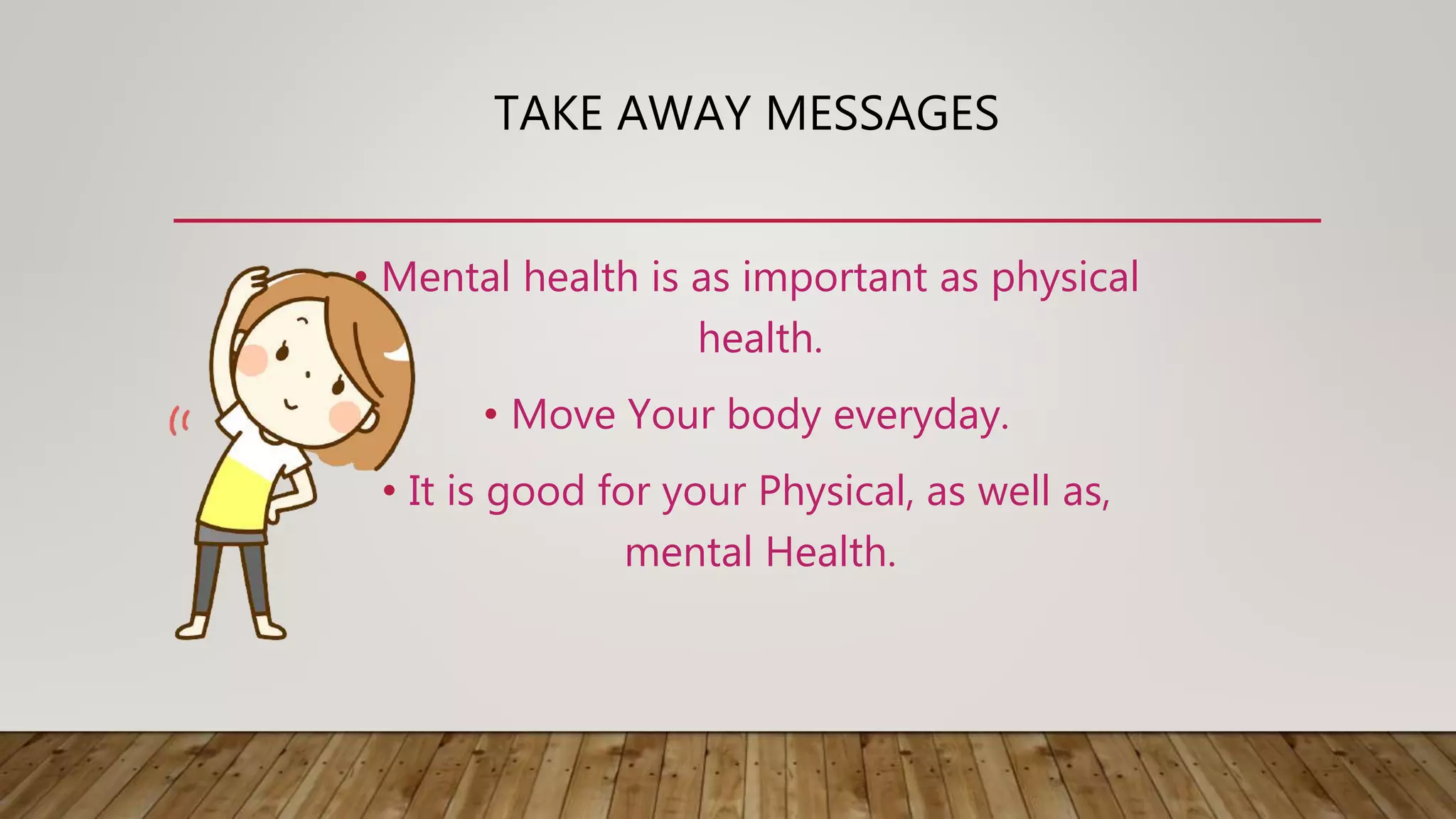 TAKE AWAY MESSAGES

• Mental health is as important as physical health.

• Move Your body everyday.

• It is good for your Physical, as well as, mental Health.